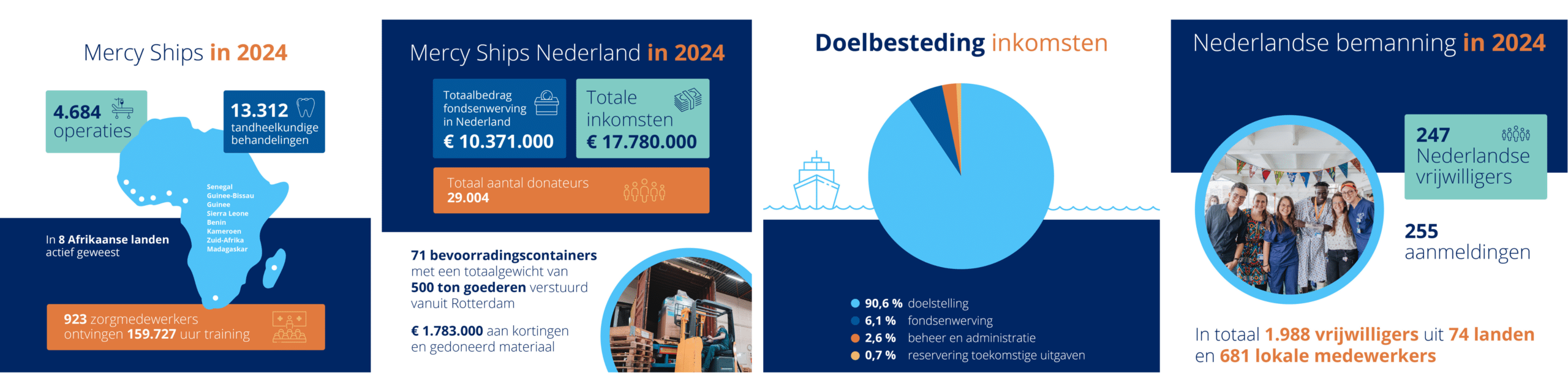 Mercy Ships in 2024

4.684 operaties

13.312 tandheelkundige behandelingen

Senegal
Guinee-Bissau
Guinee
Sierra Leone
Benin
Kameroen
Zuid-Afrika
Madagaskar

In 8 Afrikaanse landen actief geweest

923 zorgmedewerkers ontvingen 159.727 uur training

Mercy Ships Nederland in 2024

Totaalbedrag fondsenwerving in Nederland
€ 10.371.000

Totale inkomsten
€ 17.780.000

Totaal aantal donateurs
29.004

71 bevoorradingscontainers met een totaalgewicht van 500 ton goederen verstuurd vanuit Rotterdam

€ 1.783.000 aan kortingen en gedoneerd materiaal

Doelbesteding inkomsten

90,6 % doelstelling
6,1 % fondsenwerving
2,6 % beheer en administratie
0,7 % reservering toekomstige uitgaven

Nederlandse bemanning in 2024

247 Nederlandse vrijwilligers

255 aanmeldingen

In totaal 1.988 vrijwilligers uit 74 landen en 681 lokale medewerkers